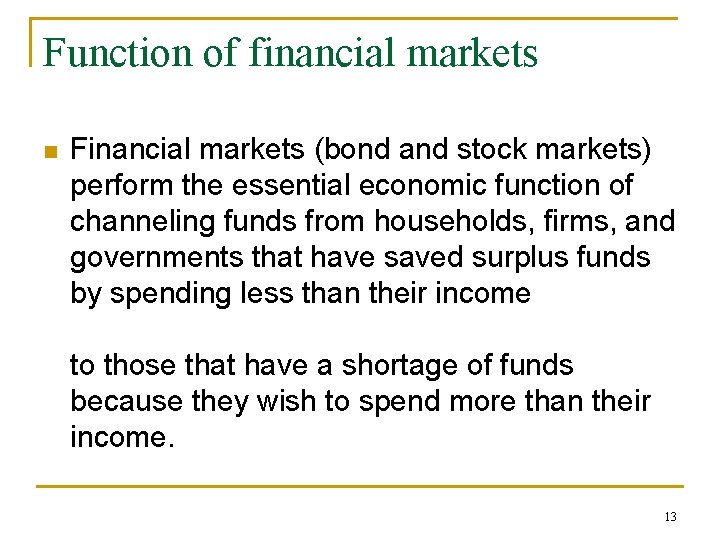 Function of financial markets

Financial markets (bond and stock markets) perform the essential economic function of channeling funds from households, firms, and governments that have saved surplus funds by spending less than their income

to those that have a shortage of funds because they wish to spend more than their income.

13